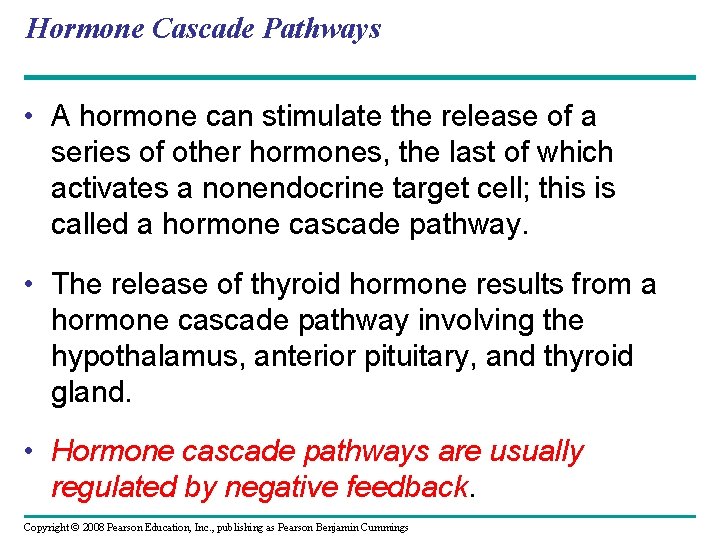 Hormone Cascade Pathways

• A hormone can stimulate the release of a series of other hormones, the last of which activates a nonendocrine target cell; this is called a hormone cascade pathway.

• The release of thyroid hormone results from a hormone cascade pathway involving the hypothalamus, anterior pituitary, and thyroid gland.

• Hormone cascade pathways are usually regulated by negative feedback.

Copyright © 2008 Pearson Education, Inc., publishing as Pearson Benjamin Cummings